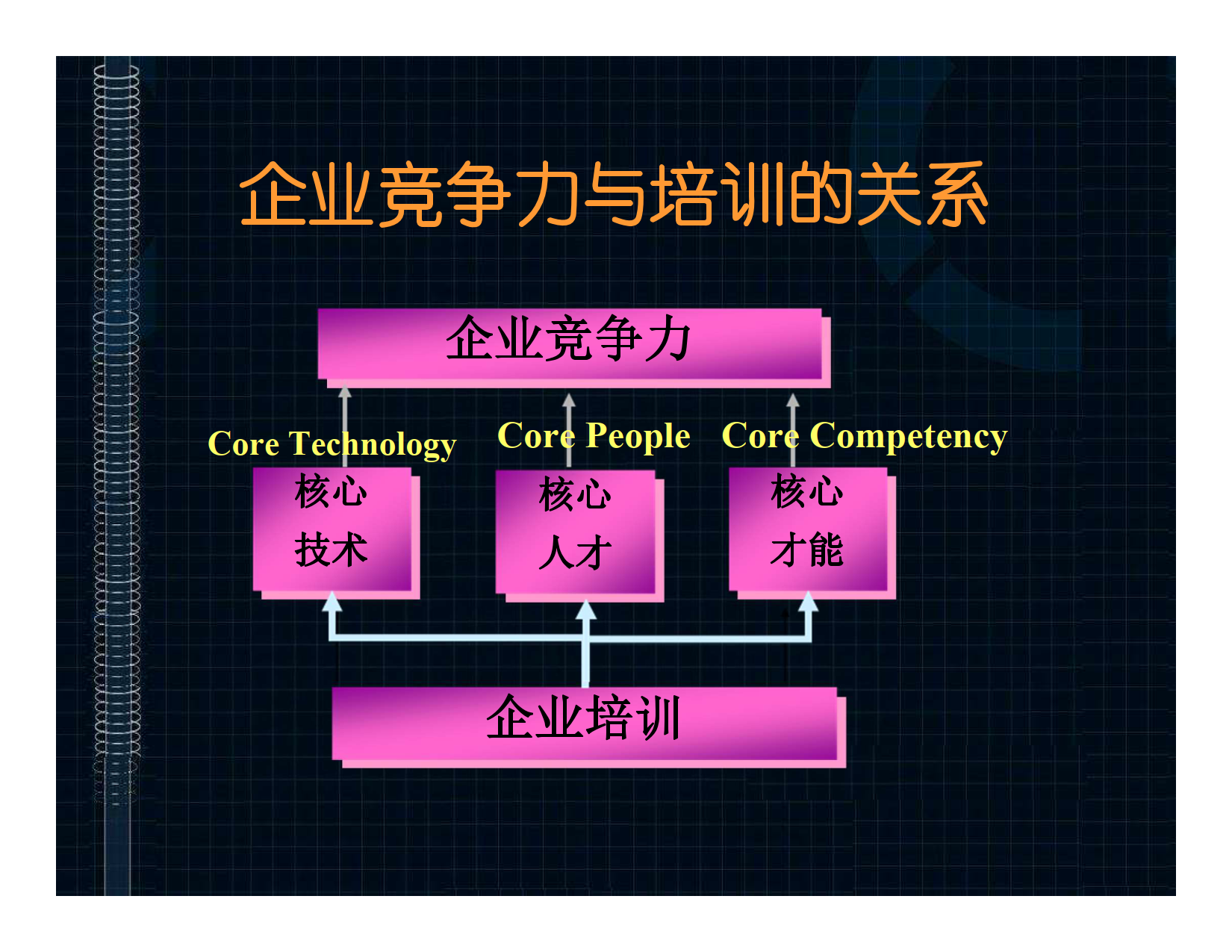 企业竞争力与培训的关系

企业竞争力

Core Technology

Core People

Core Competency

核心
技术

核心
人才

核心
才能

企业培训